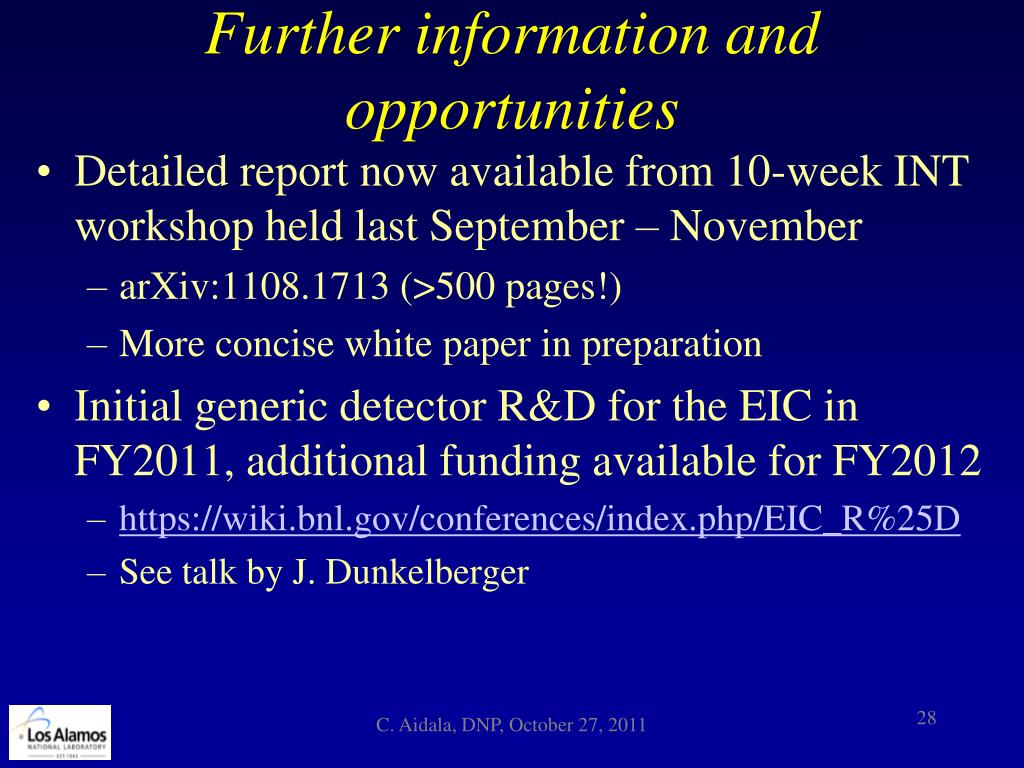 Further information and opportunities

• Detailed report now available from 10-week INT workshop held last September – November
– arXiv:1108.1713 (>500 pages!)
– More concise white paper in preparation

• Initial generic detector R&D for the EIC in FY2011, additional funding available for FY2012
– https://wiki.bnl.gov/conferences/index.php/EIC_R%25D
– See talk by J. Dunkelberger

Los Alamos NATIONAL LABORATORY
EST. 1943

C. Aidala, DNP, October 27, 2011

28